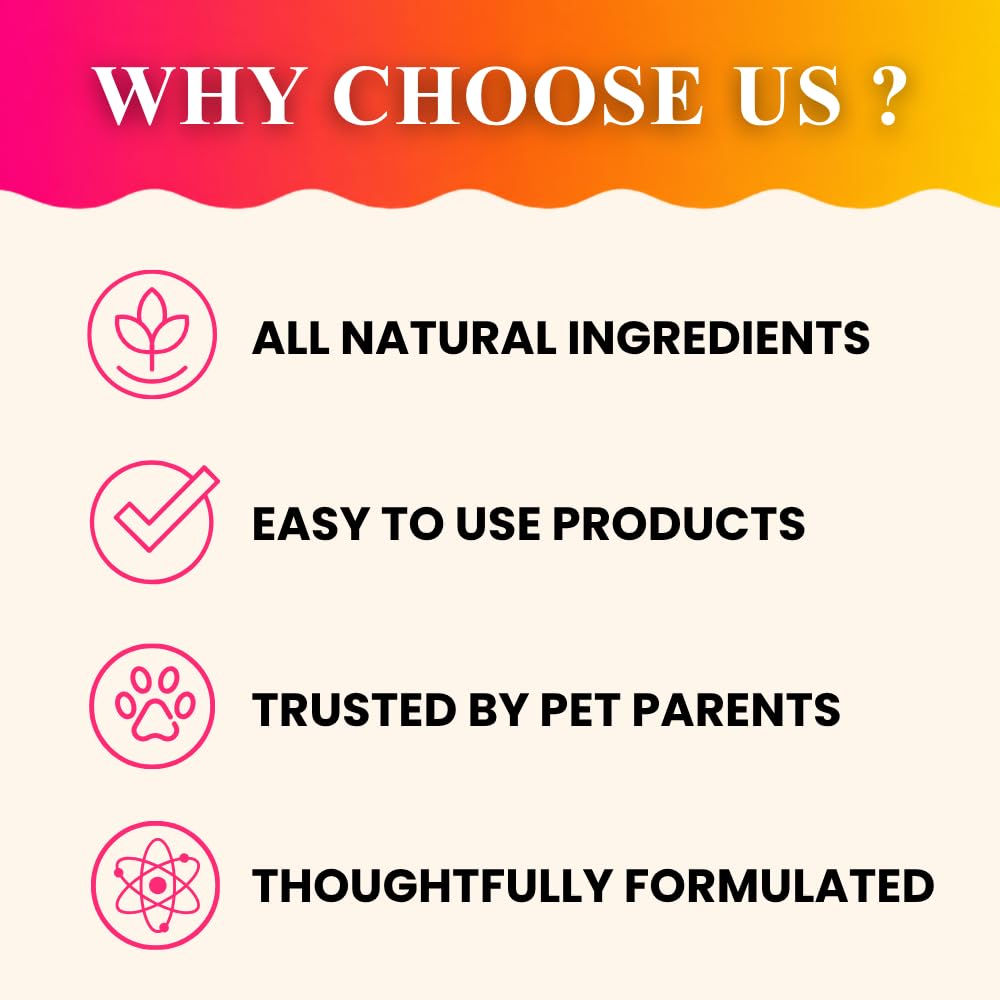 WHY CHOOSE US ?

ALL NATURAL INGREDIENTS

EASY TO USE PRODUCTS

TRUSTED BY PET PARENTS

THOUGHTFULLY FORMULATED